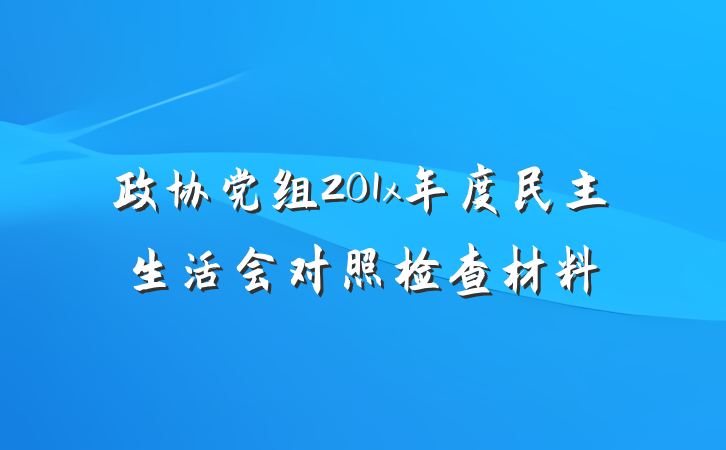 政协党组201x年度民主生活会对照检查材料